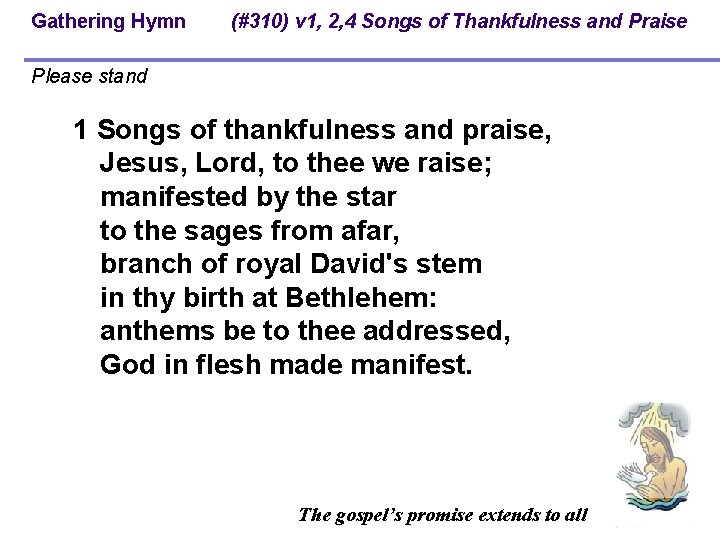 Gathering Hymn (#310) v1, 2,4 Songs of Thankfulness and Praise

Please stand

1 Songs of thankfulness and praise,
Jesus, Lord, to thee we raise;
manifested by the star
to the sages from afar,
branch of royal David's stem
in thy birth at Bethlehem:
anthems be to thee addressed,
God in flesh made manifest.

The gospel's promise extends to all